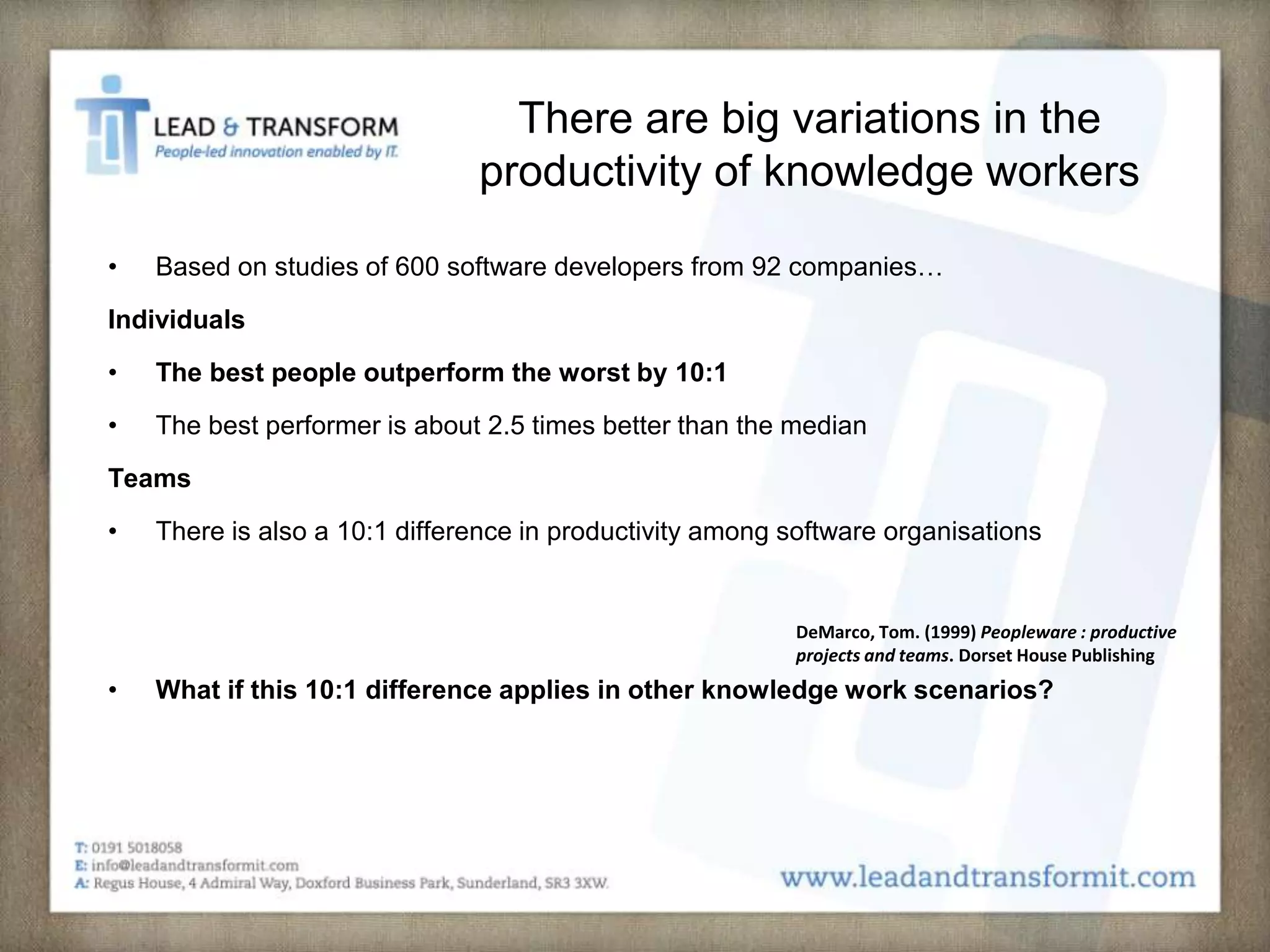 LEAD & TRANSFORM
People-led innovation enabled by IT.

There are big variations in the productivity of knowledge workers

• Based on studies of 600 software developers from 92 companies…

Individuals

• The best people outperform the worst by 10:1

• The best performer is about 2.5 times better than the median

Teams

• There is also a 10:1 difference in productivity among software organisations

DeMarco, Tom. (1999) Peopleware : productive projects and teams. Dorset House Publishing

• What if this 10:1 difference applies in other knowledge work scenarios?

T: 0191 5018058
E: info@leadandtransformit.com
A: Regus House, 4 Admiral Way, Doxford Business Park, Sunderland, SR3 3XW.

www.leadandtransformit.com